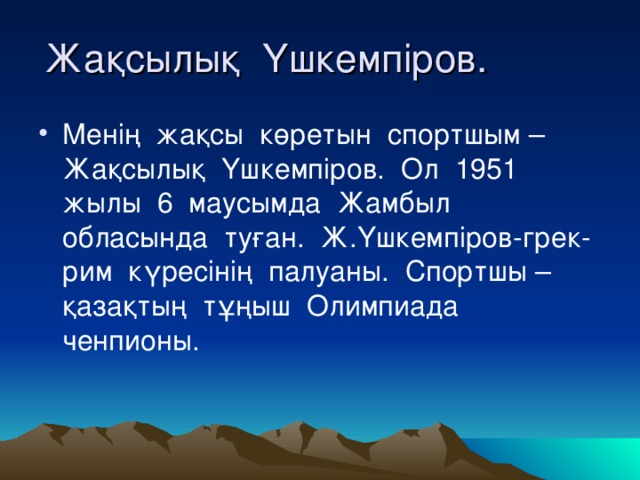 Жақсылық Үшкемпіров.

• Менің жақсы көретын спортшым – Жақсылық Үшкемпіров. Ол 1951 жылы 6 маусымда Жамбыл обласында туған. Ж.Үшкемпіров-грек-рим күресінің палуаны. Спортшы – қазақтың тұңыш Олимпиада ченпионы.